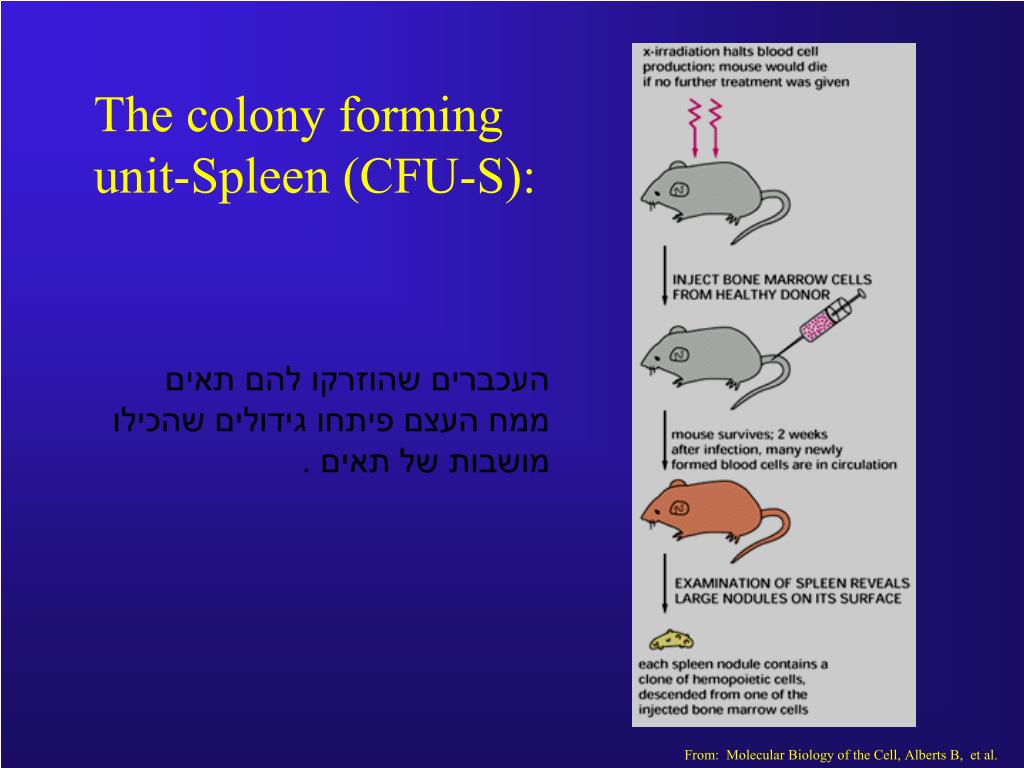 The colony forming unit-Spleen (CFU-S):

העכברים שהוזרקו להם תאים ממח העצם פיתחו גידולים שהכילו מושבות של תאים .

x-irradiation halts blood cell production; mouse would die if no further treatment was given

INJECT BONE MARROW CELLS FROM HEALTHY DONOR

mouse survives; 2 weeks after infection, many newly formed blood cells are in circulation

EXAMINATION OF SPLEEN REVEALS LARGE NODULES ON ITS SURFACE

each spleen nodule contains a clone of hemopoietic cells, descended from one of the injected bone marrow cells

From: Molecular Biology of the Cell, Alberts B, et al.